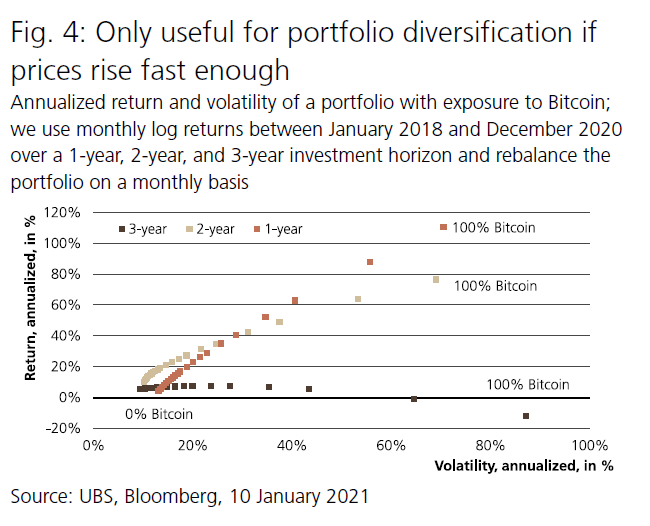 Fig. 4: Only useful for portfolio diversification if prices rise fast enough

Annualized return and volatility of a portfolio with exposure to Bitcoin; we use monthly log returns between January 2018 and December 2020 over a 1-year, 2-year, and 3-year investment horizon and rebalance the portfolio on a monthly basis

Return, annualized, in %

120%
100%
80%
60%
40%
20%
0%
-20%

3-year
2-year
1-year

100% Bitcoin
100% Bitcoin
100% Bitcoin
0% Bitcoin

0%
20%
40%
60%
80%
100%

Volatility, annualized, in %

Source: UBS, Bloomberg, 10 January 2021